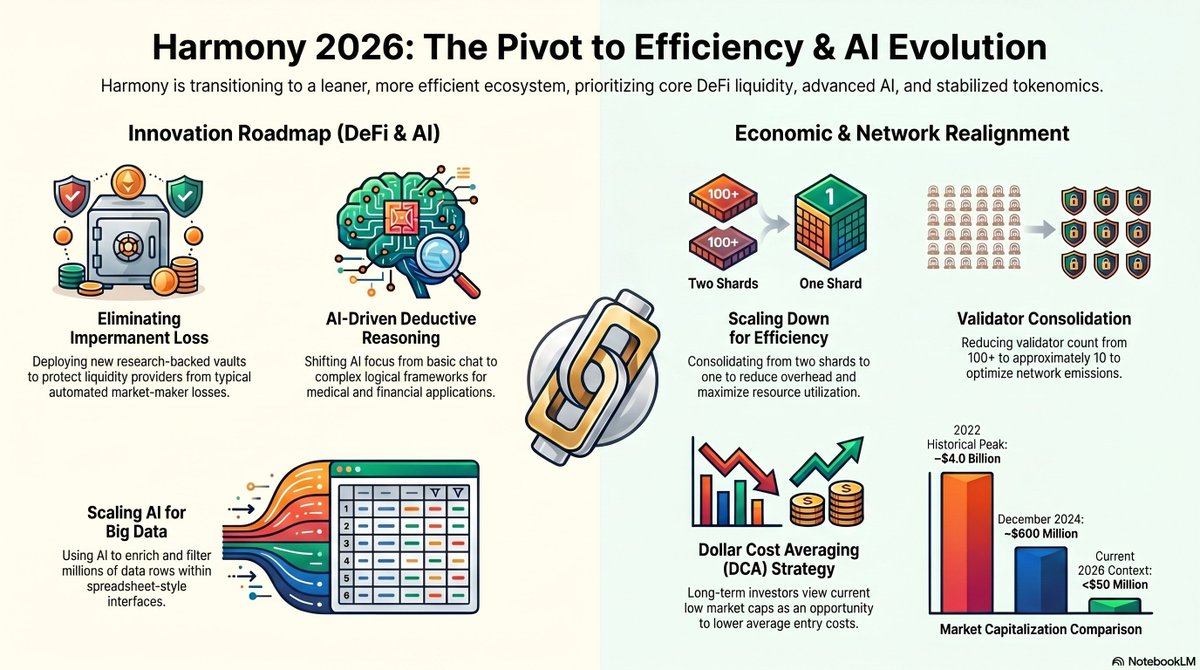 Harmony 2026: The Pivot to Efficiency & AI Evolution

Harmony is transitioning to a leaner, more efficient ecosystem, prioritizing core DeFi liquidity, advanced AI, and stabilized tokenomics.

Innovation Roadmap (DeFi & AI)

Eliminating Impermanent Loss

Deploying new research-backed vaults to protect liquidity providers from typical automated market-maker losses.

AI-Driven Deductive Reasoning

Shifting AI focus from basic chat to complex logical frameworks for medical and financial applications.

Scaling AI for Big Data

Using AI to enrich and filter millions of data rows within spreadsheet-style interfaces.

1
2
3
4
5
6

Economic & Network Realignment

100+

100+

Two Shards

1

One Shard

Scaling Down for Efficiency

Consolidating from two shards to one to reduce overhead and maximize resource utilization.

Validator Consolidation

Reducing validator count from 100+ to approximately 10 to optimize network emissions.

Dollar Cost Averaging (DCA) Strategy

Long-term investors view current low market caps as an opportunity to lower average entry costs.

2022 Historical Peak: ~$4.0 Billion

December 2024: ~$600 Million

Current 2026 Context: <$50 Million

Market Capitalization Comparison

NotebookLM